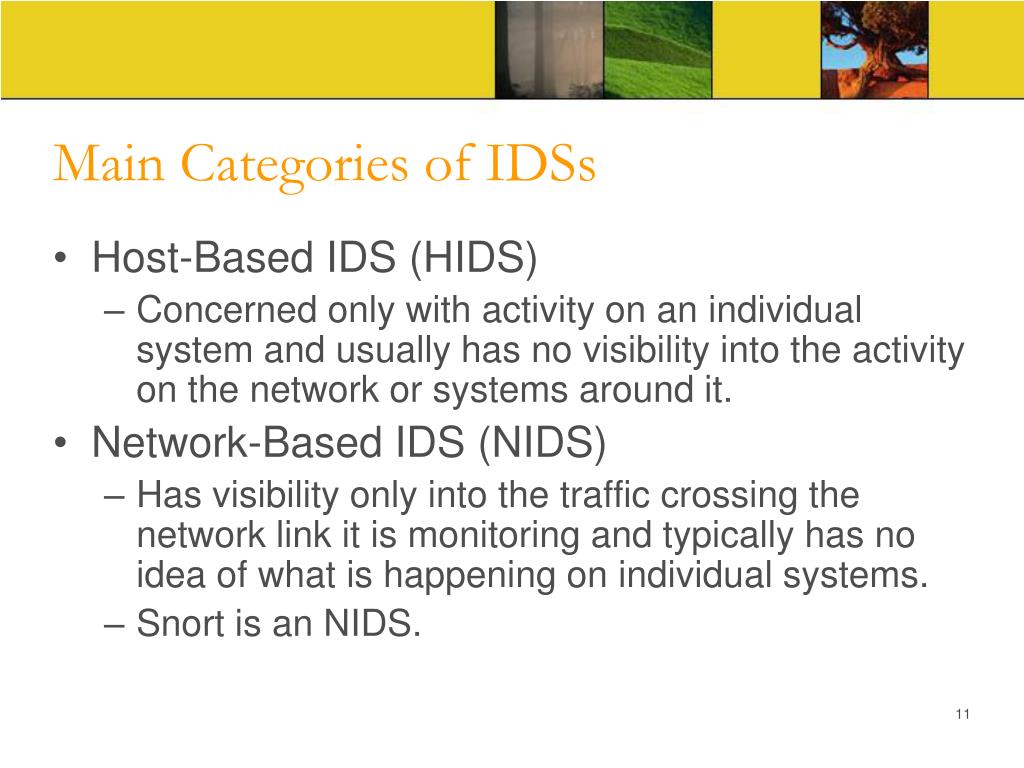 Main Categories of IDSs

• Host-Based IDS (HIDS)
– Concerned only with activity on an individual system and usually has no visibility into the activity on the network or systems around it.
• Network-Based IDS (NIDS)
– Has visibility only into the traffic crossing the network link it is monitoring and typically has no idea of what is happening on individual systems.
– Snort is an NIDS.

11